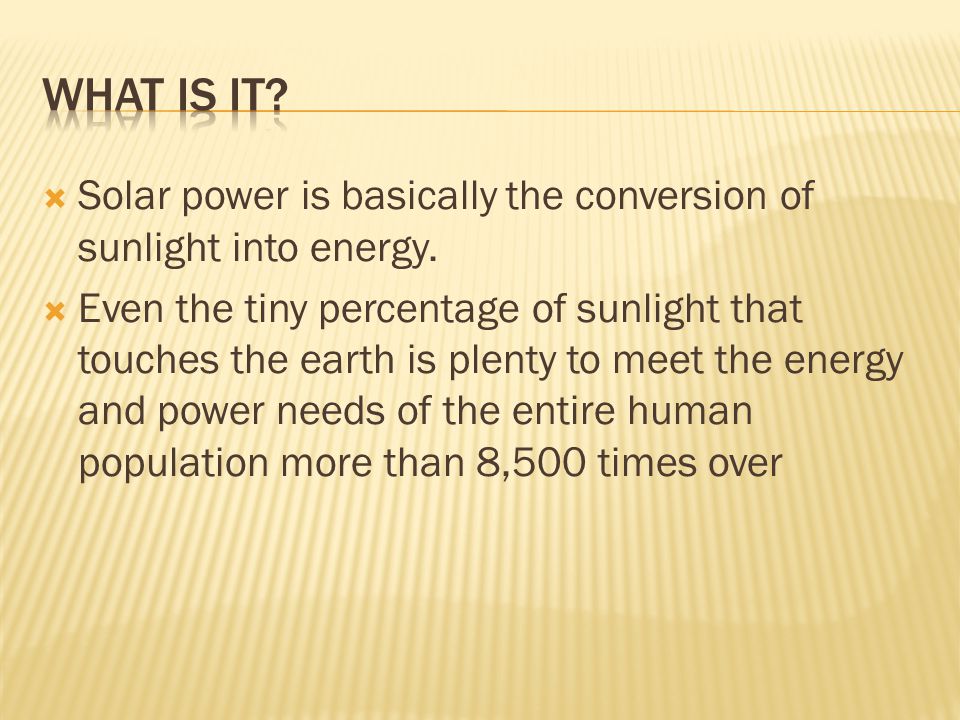 WHAT IS IT?

Solar power is basically the conversion of sunlight into energy.

Even the tiny percentage of sunlight that touches the earth is plenty to meet the energy and power needs of the entire human population more than 8,500 times over